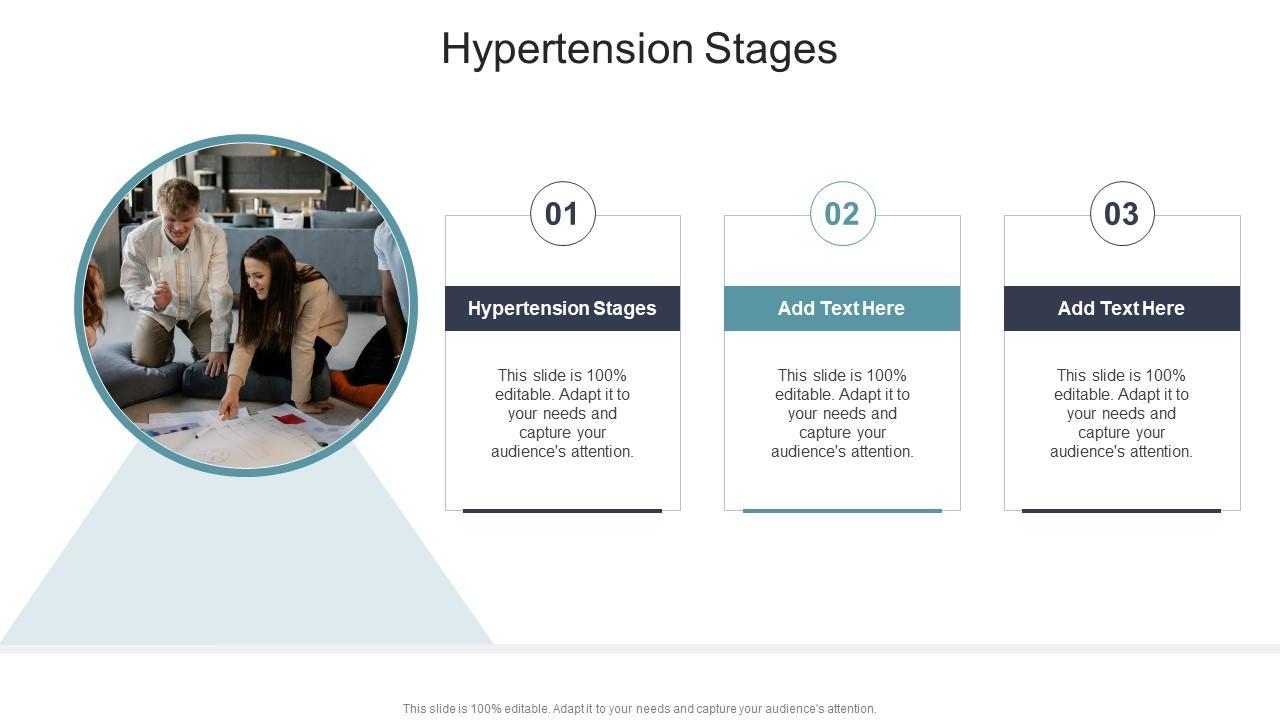 Hypertension Stages

01

Hypertension Stages

This slide is 100% editable. Adapt it to your needs and capture your audience's attention.

02

Add Text Here

This slide is 100% editable. Adapt it to your needs and capture your audience's attention.

03

Add Text Here

This slide is 100% editable. Adapt it to your needs and capture your audience's attention.

This slide is 100% editable. Adapt it to your needs and capture your audience's attention.